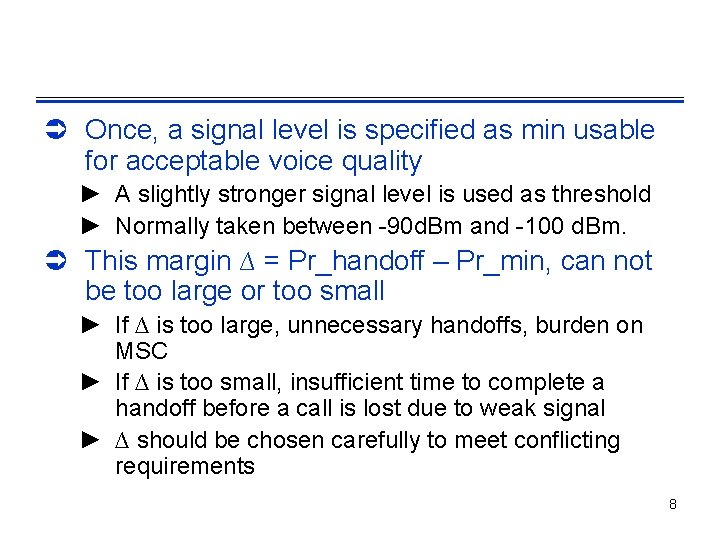 ➲ Once, a signal level is specified as min usable for acceptable voice quality

► A slightly stronger signal level is used as threshold

► Normally taken between -90dBm and -100 dBm.

➲ This margin $\Delta$ = Pr_handoff – Pr_min, can not be too large or too small

► If $\Delta$ is too large, unnecessary handoffs, burden on MSC

► If $\Delta$ is too small, insufficient time to complete a handoff before a call is lost due to weak signal

► $\Delta$ should be chosen carefully to meet conflicting requirements

8